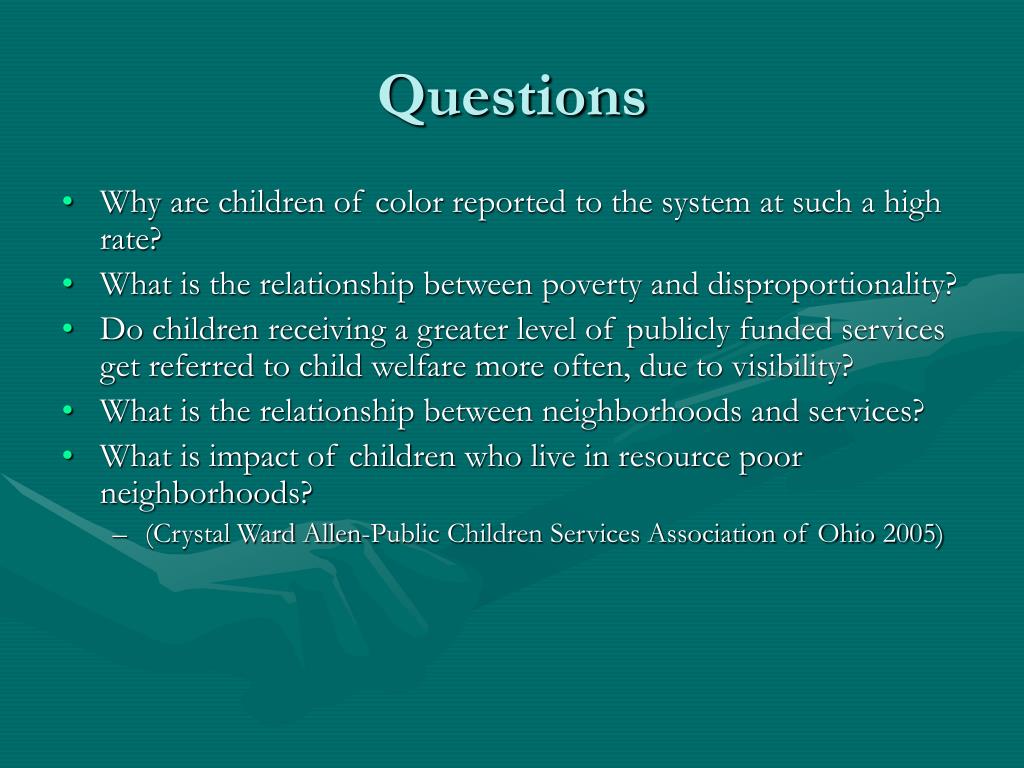 Questions

• Why are children of color reported to the system at such a high rate?
• What is the relationship between poverty and disproportionality?
• Do children receiving a greater level of publicly funded services get referred to child welfare more often, due to visibility?
• What is the relationship between neighborhoods and services?
• What is impact of children who live in resource poor neighborhoods?
– (Crystal Ward Allen-Public Children Services Association of Ohio 2005)